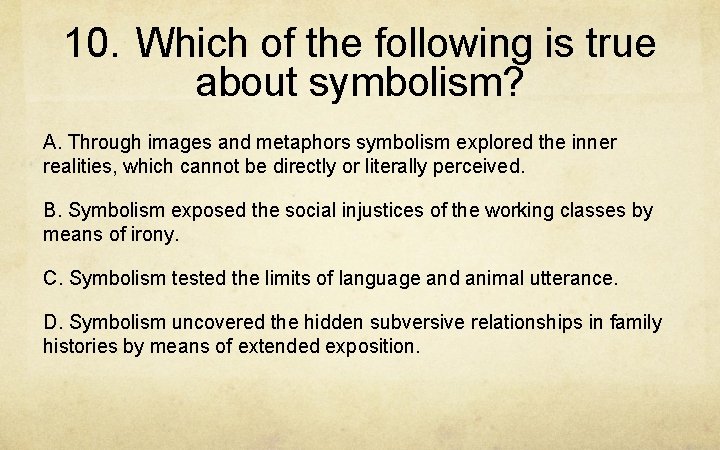 10. Which of the following is true about symbolism?

A. Through images and metaphors symbolism explored the inner realities, which cannot be directly or literally perceived.

B. Symbolism exposed the social injustices of the working classes by means of irony.

C. Symbolism tested the limits of language and animal utterance.

D. Symbolism uncovered the hidden subversive relationships in family histories by means of extended exposition.